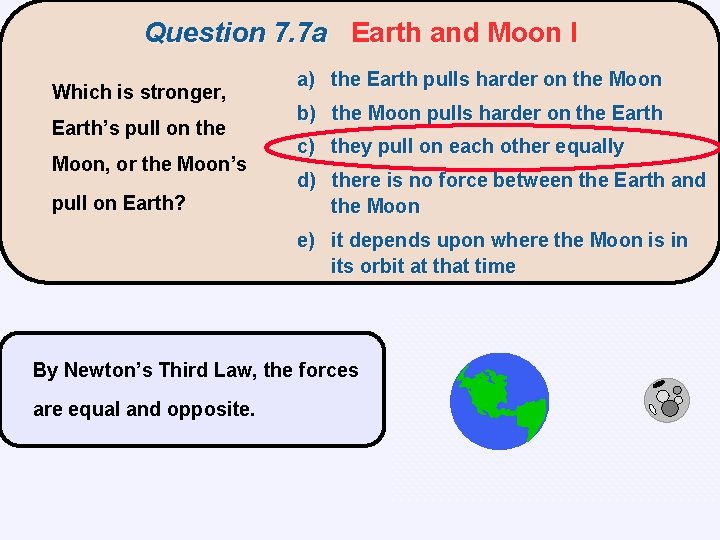 Question 7.7a Earth and Moon I

Which is stronger, Earth's pull on the Moon, or the Moon's pull on Earth?

a) the Earth pulls harder on the Moon
b) the Moon pulls harder on the Earth
c) they pull on each other equally
d) there is no force between the Earth and the Moon
e) it depends upon where the Moon is in its orbit at that time

By Newton's Third Law, the forces are equal and opposite.